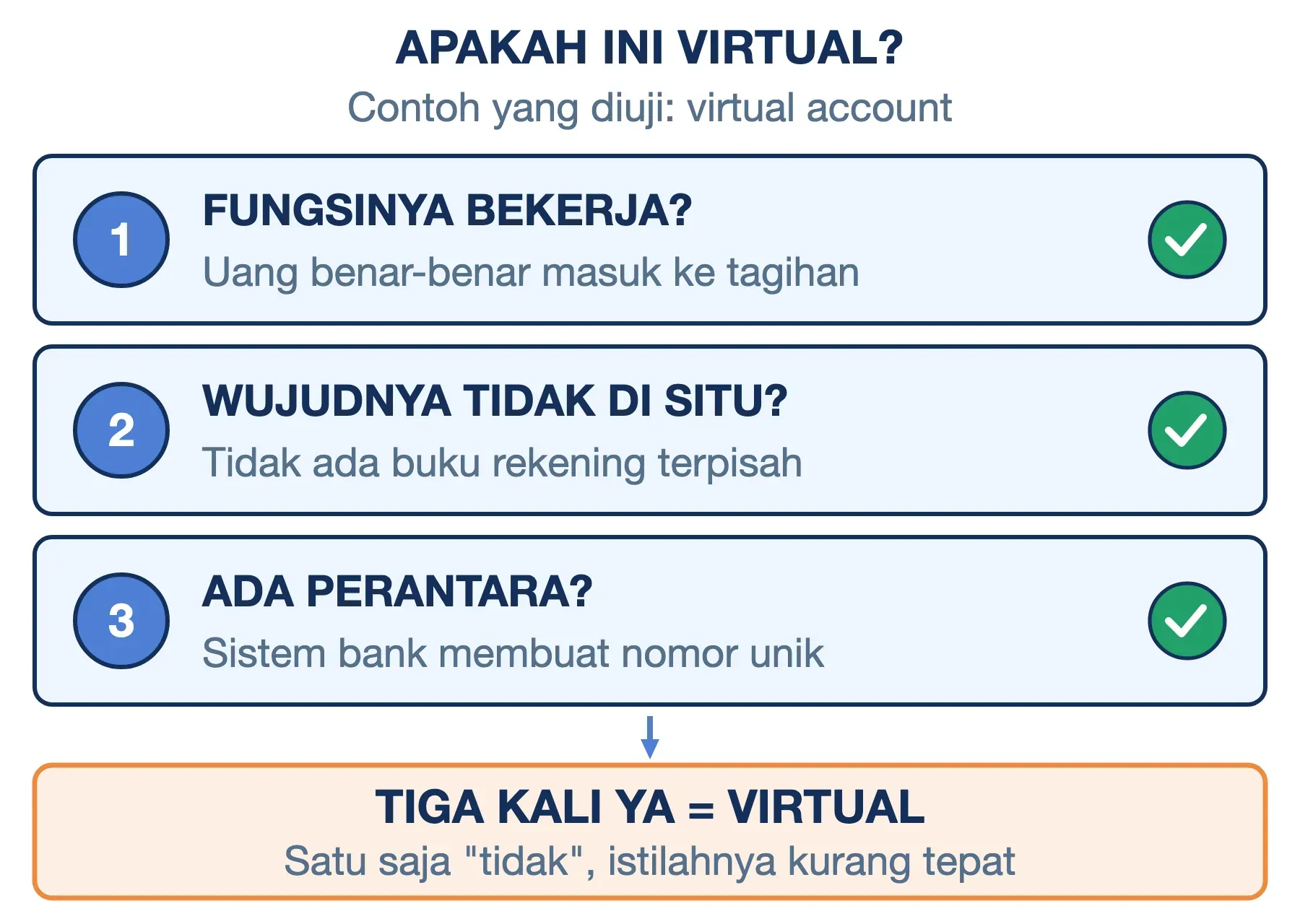 APAKAH INI VIRTUAL?
Contoh yang diuji: virtual account

1 FUNGSINYA BEKERJA?
Uang benar-benar masuk ke tagihan

2 WUJUDNYA TIDAK DI SITU?
Tidak ada buku rekening terpisah

3 ADA PERANTARA?
Sistem bank membuat nomor unik

TIGA KALI YA = VIRTUAL
Satu saja "tidak", istilahnya kurang tepat